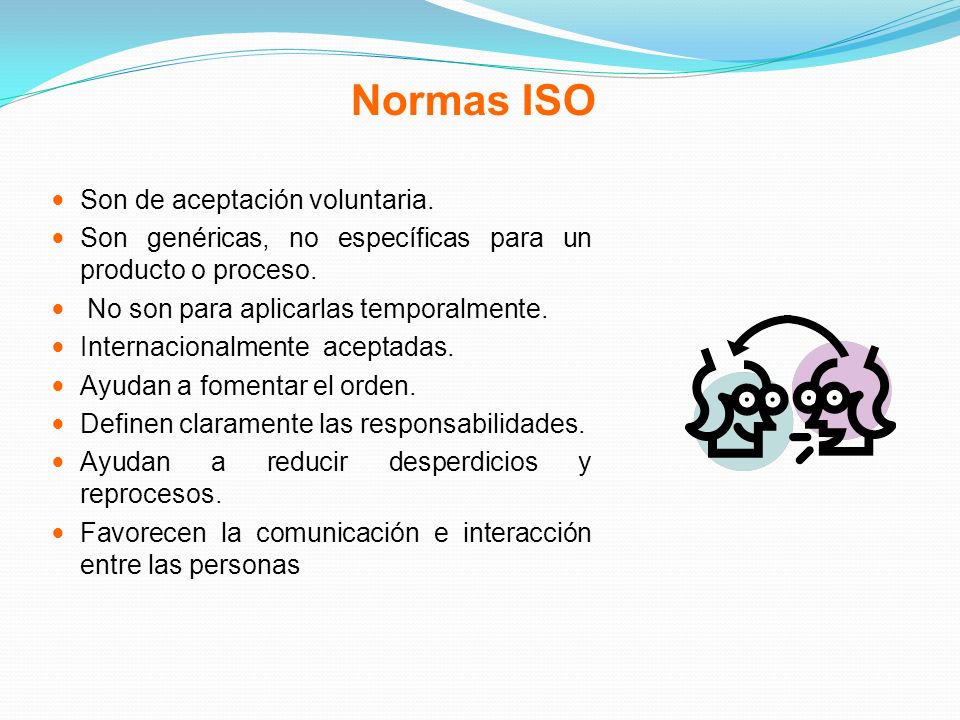 Normas ISO

- Son de aceptación voluntaria.
- Son genéricas, no específicas para un producto o proceso.
- No son para aplicarlas temporalmente.
- Internacionalmente aceptadas.
- Ayudan a fomentar el orden.
- Definen claramente las responsabilidades.
- Ayudan a reducir desperdicios y reprocesos.
- Favorecen la comunicación e interacción entre las personas